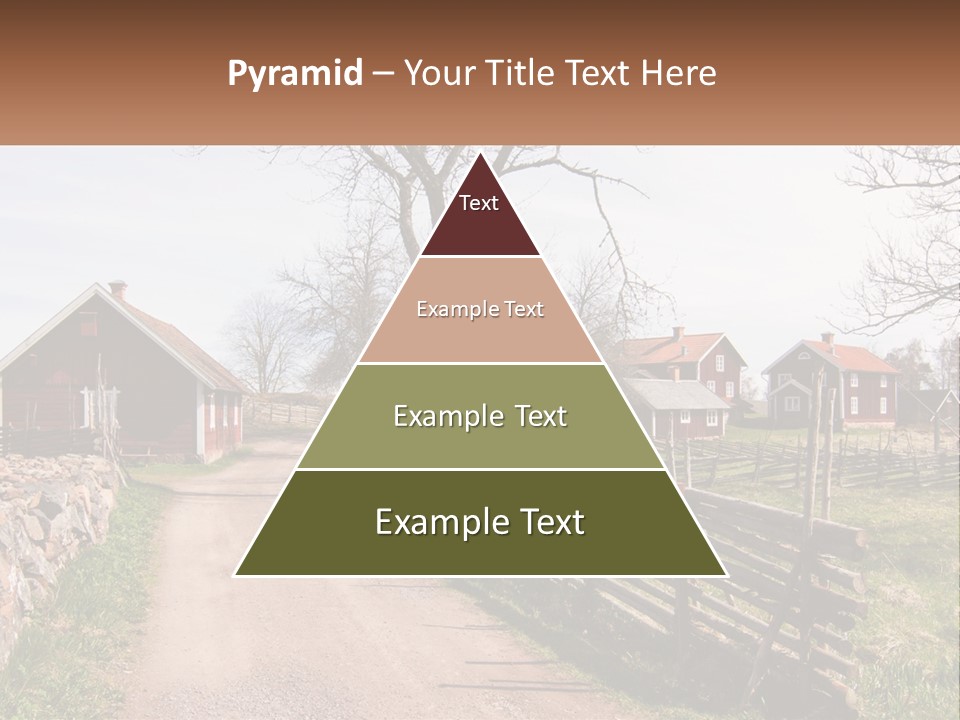 Pyramid – Your Title Text Here

Text

Example Text

Example Text

Example Text